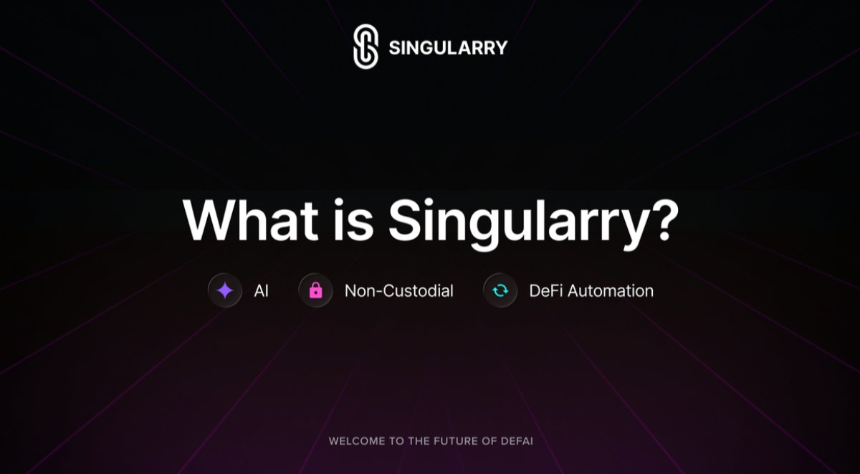 SINGULARRY

What is Singularry?

AI Non-Custodial DeFi Automation

WELCOME TO THE FUTURE OF DEFAI